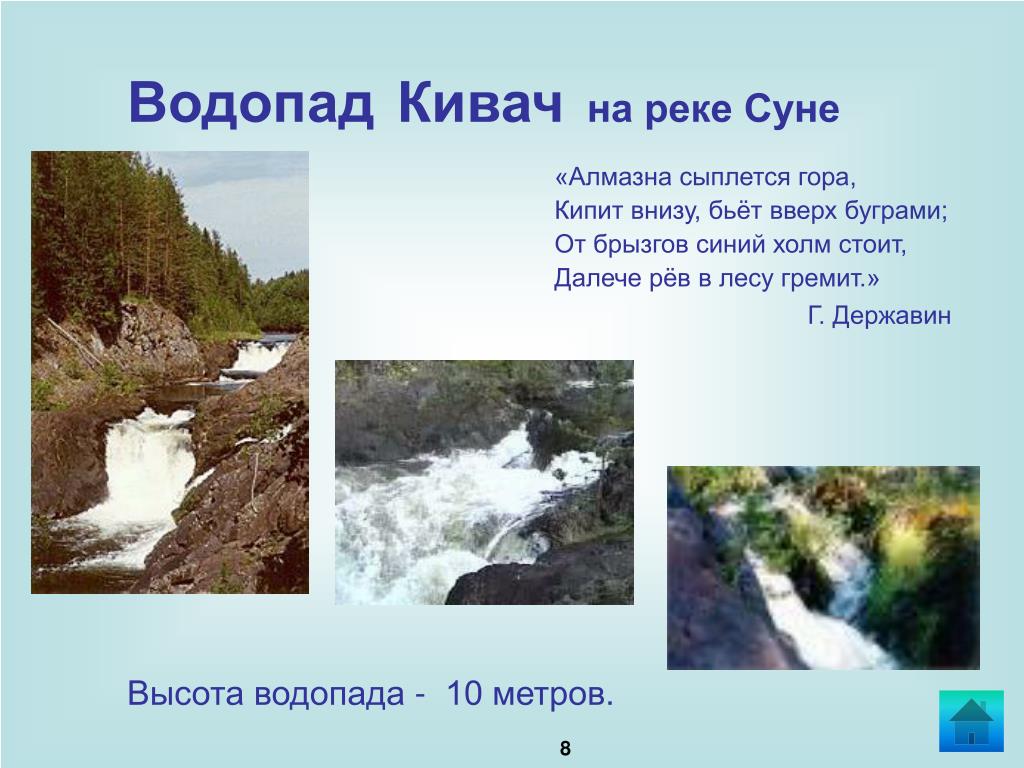 Водопад Кивач на реке Суне

«Алмазна сыплется гора,
Кипит внизу, бьёт вверх буграми;
От брызгов синий холм стоит,
Далече рёв в лесу гремит.»

Г. Державин

Высота водопада - 10 метров.

8